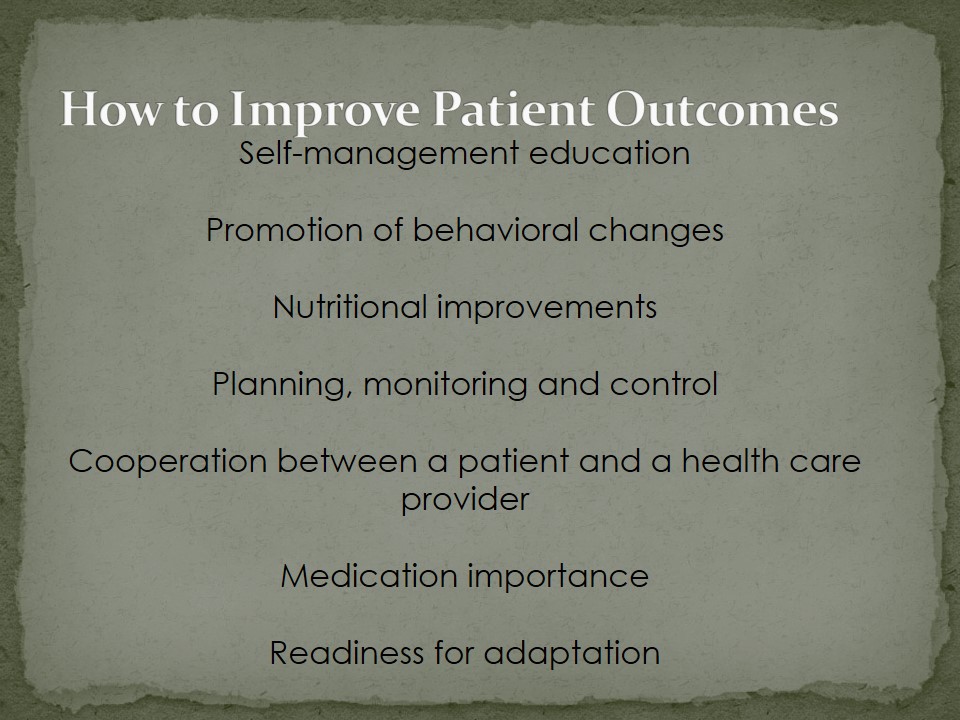 How to Improve Patient Outcomes

Self-management education

Promotion of behavioral changes

Nutritional improvements

Planning, monitoring and control

Cooperation between a patient and a health care provider

Medication importance

Readiness for adaptation